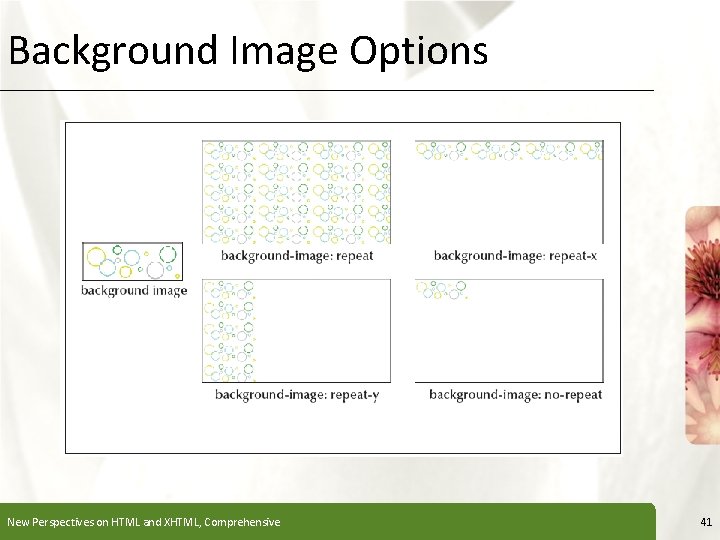 Background Image Options

background image

background-image: repeat

background-image: repeat-x

background-image: repeat-y

background-image: no-repeat

New Perspectives on HTML and XHTML, Comprehensive

41